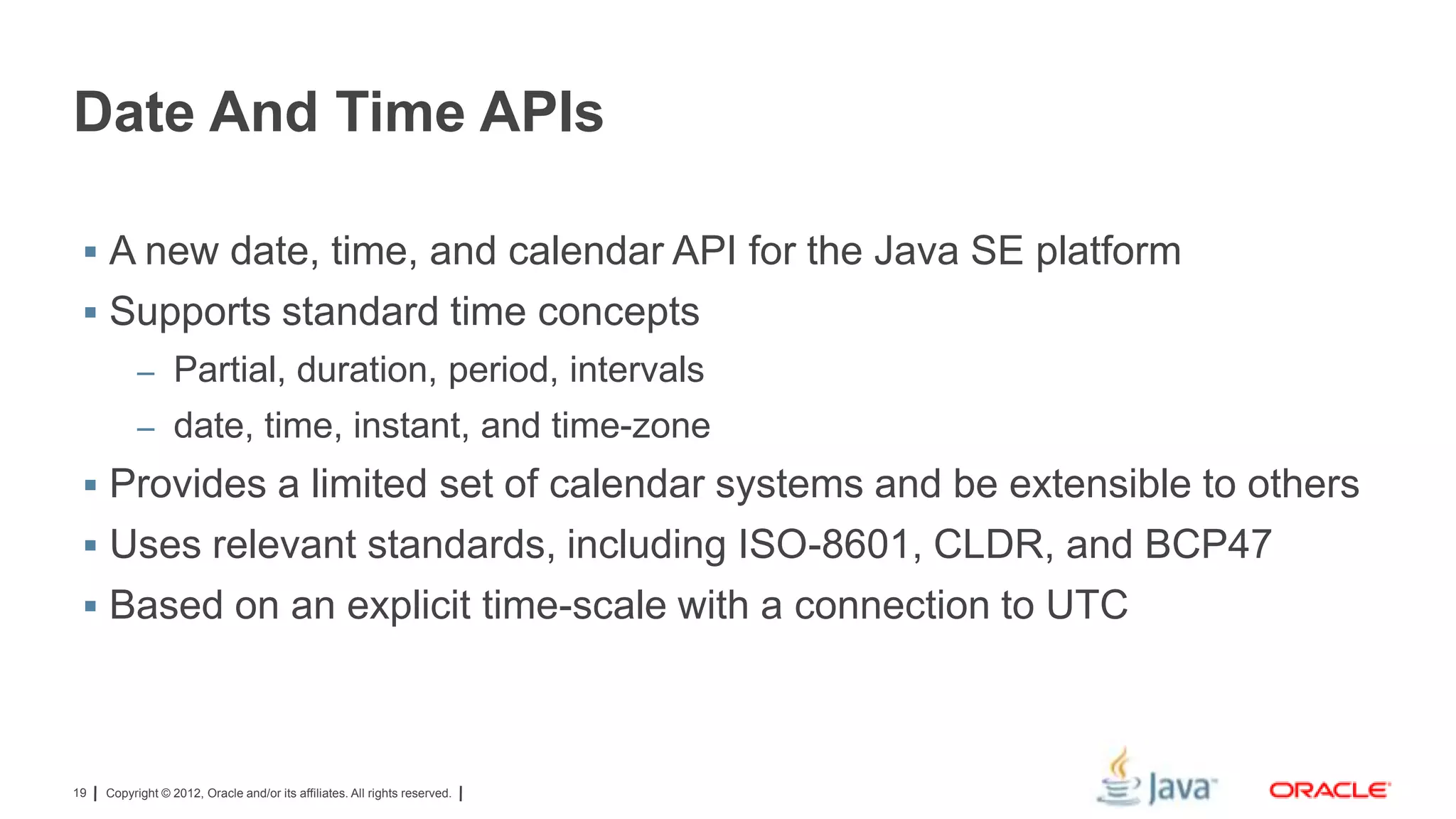 Date And Time APIs

▪ A new date, time, and calendar API for the Java SE platform
▪ Supports standard time concepts
– Partial, duration, period, intervals
– date, time, instant, and time-zone
▪ Provides a limited set of calendar systems and be extensible to others
▪ Uses relevant standards, including ISO-8601, CLDR, and BCP47
▪ Based on an explicit time-scale with a connection to UTC

19 | Copyright © 2012, Oracle and/or its affiliates. All rights reserved. |

Java

ORACLE